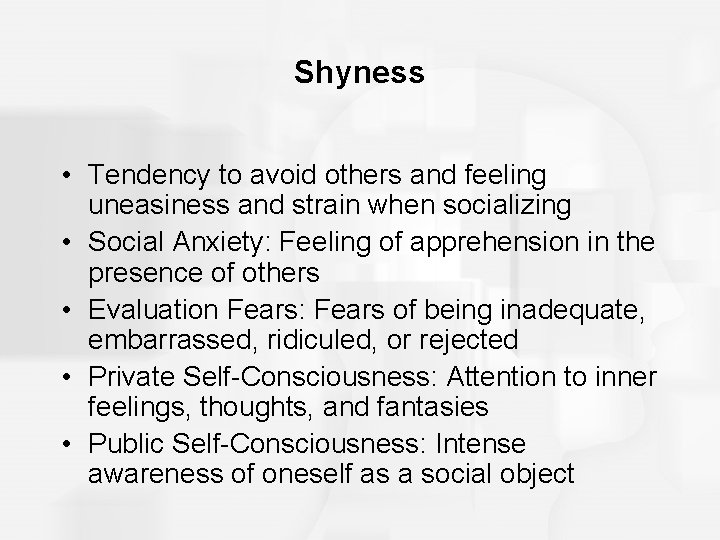 Shyness

• Tendency to avoid others and feeling uneasiness and strain when socializing
• Social Anxiety: Feeling of apprehension in the presence of others
• Evaluation Fears: Fears of being inadequate, embarrassed, ridiculed, or rejected
• Private Self-Consciousness: Attention to inner feelings, thoughts, and fantasies
• Public Self-Consciousness: Intense awareness of oneself as a social object